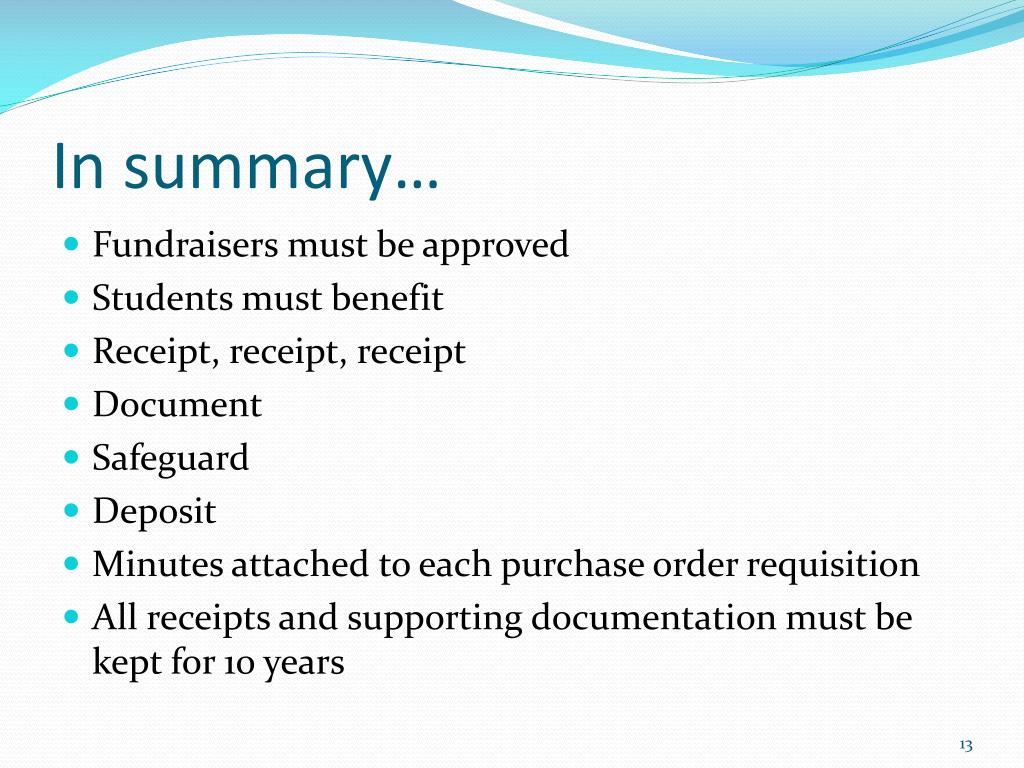 In summary…

- Fundraisers must be approved
- Students must benefit
- Receipt, receipt, receipt
- Document
- Safeguard
- Deposit
- Minutes attached to each purchase order requisition
- All receipts and supporting documentation must be kept for 10 years

13